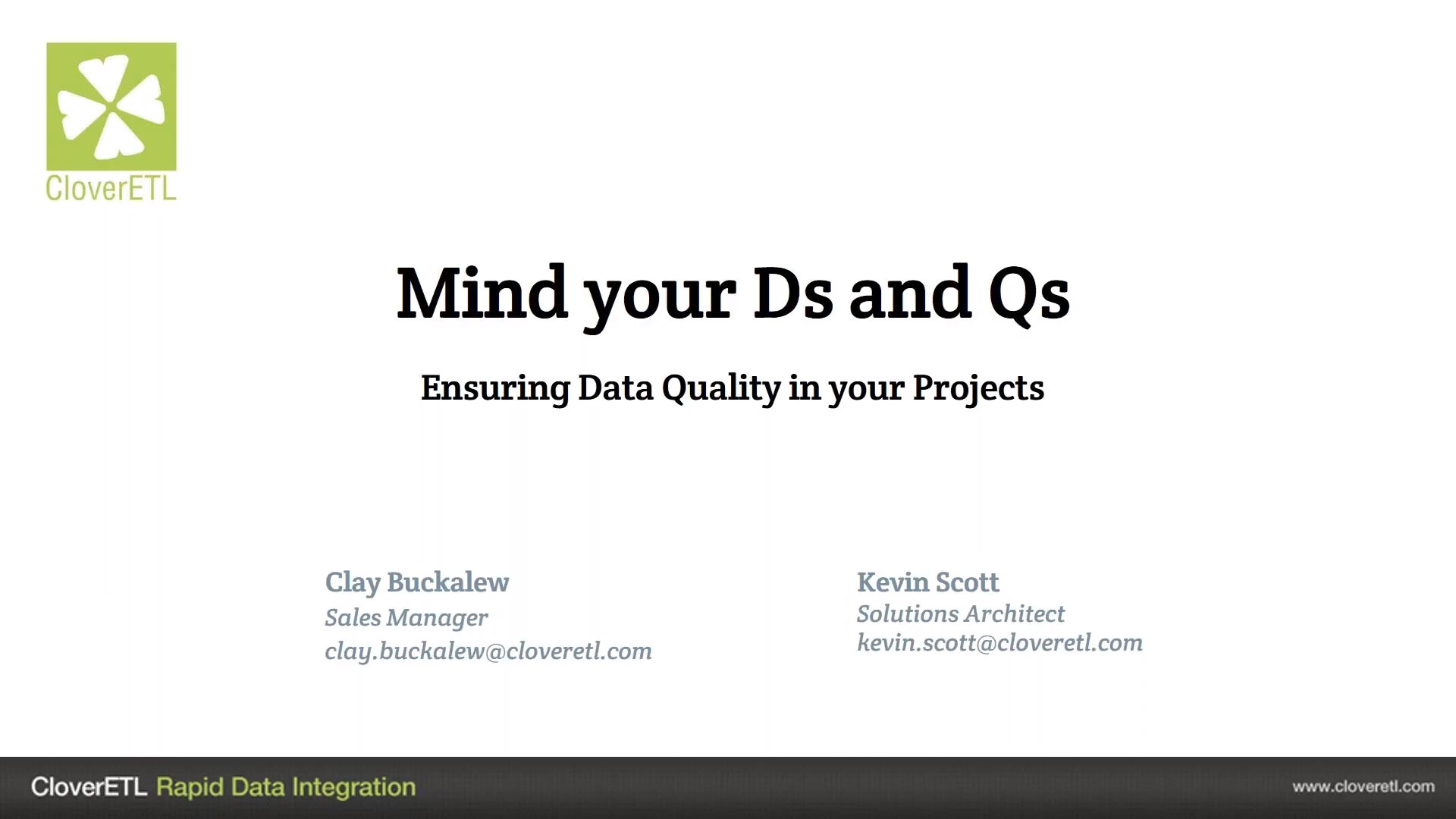 CloverETL

Mind your Ds and Qs

Ensuring Data Quality in your Projects

Clay Buckalew
Sales Manager
clay.buckalew@cloveretl.com

Kevin Scott
Solutions Architect
kevin.scott@cloveretl.com

CloverETL Rapid Data Integration

www.cloveretl.com